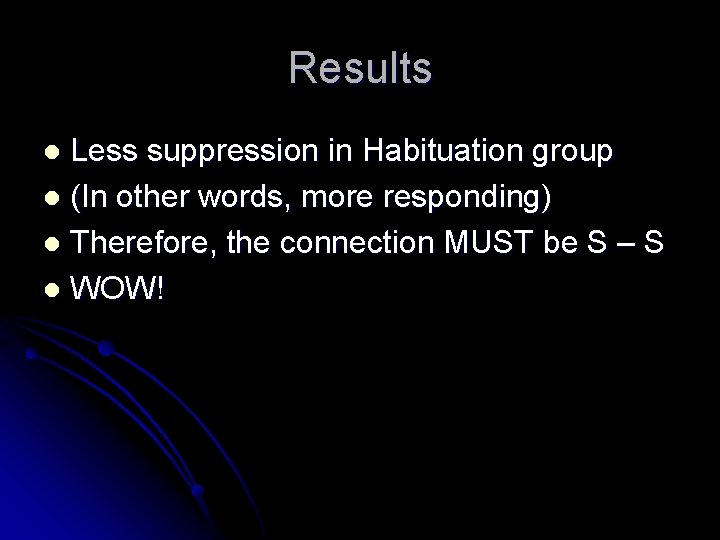 Results

- Less suppression in Habituation group
- (In other words, more responding)
- Therefore, the connection MUST be S – S
- WOW!